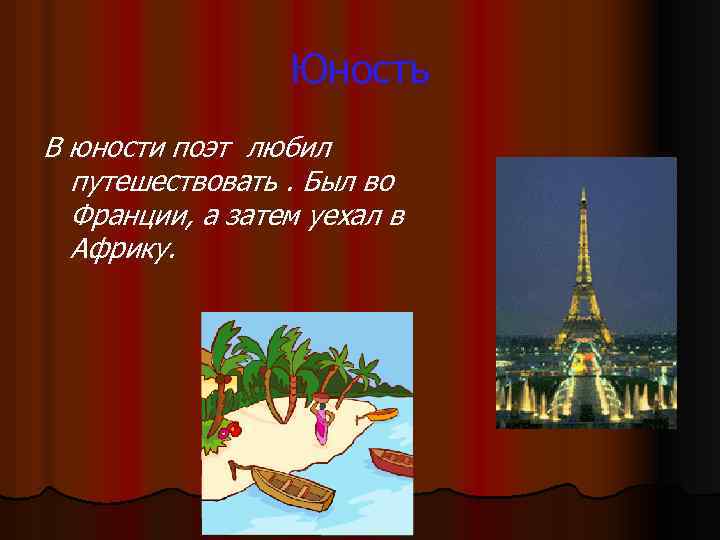 Юность

В юности поэт любил путешествовать . Был во Франции, а затем уехал в Африку.